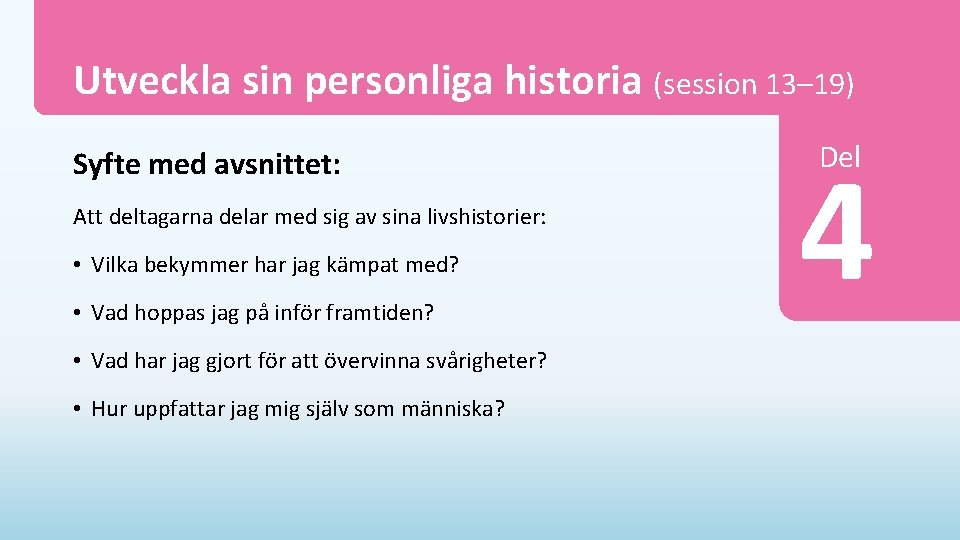 Utveckla sin personliga historia (session 13–19)

Del
4

Syfte med avsnittet:

Att deltagarna delar med sig av sina livshistorier:

• Vilka bekymmer har jag kämpat med?

• Vad hoppas jag på inför framtiden?

• Vad har jag gjort för att övervinna svårigheter?

• Hur uppfattar jag mig själv som människa?